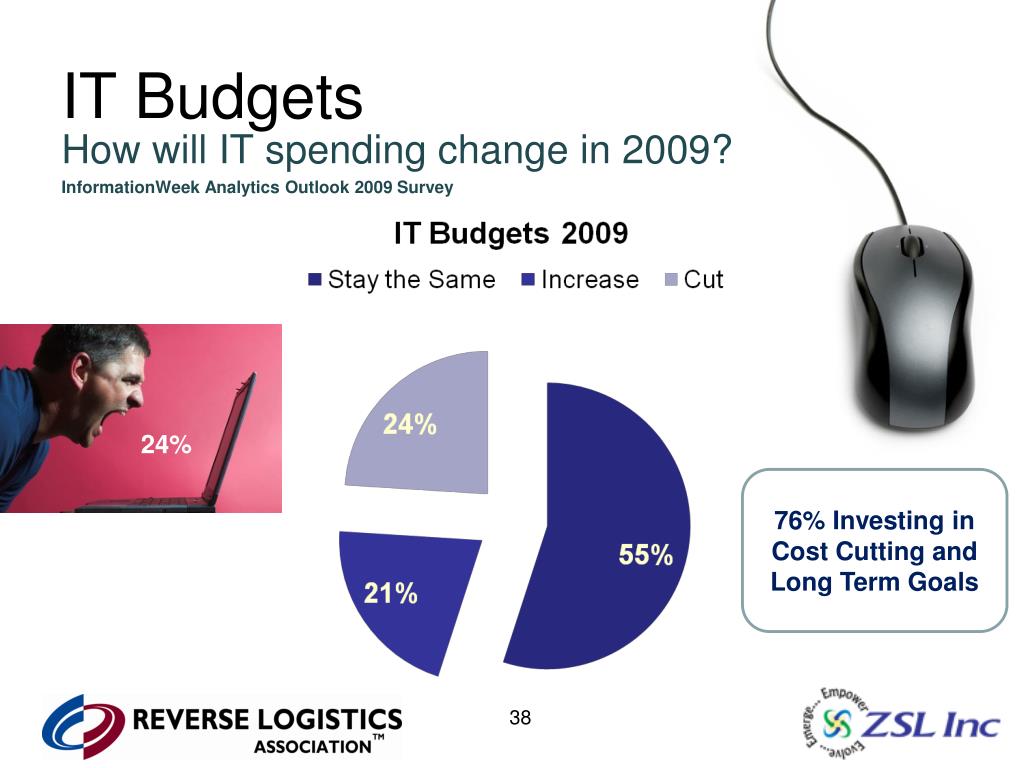 IT Budgets
How will IT spending change in 2009?
InformationWeek Analytics Outlook 2009 Survey

IT Budgets 2009
Stay the Same Increase Cut

24%
24%
55%
21%

76% Investing in Cost Cutting and Long Term Goals

REVERSE LOGISTICS ASSOCIATION™

38

Emerge... Empower... Evolve...
ZSL Inc